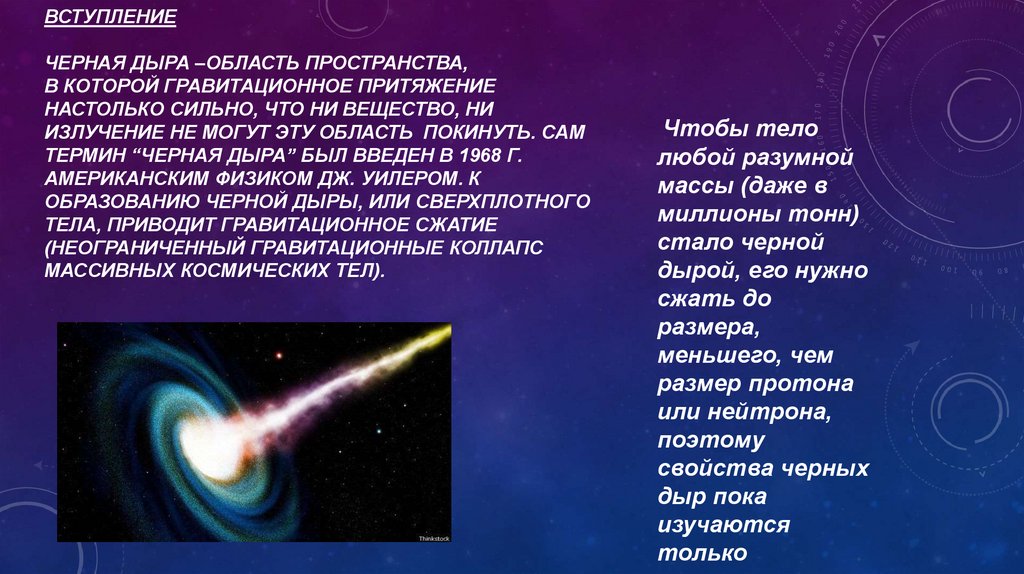 ВСТУПЛЕНИЕ

ЧЕРНАЯ ДЫРА –ОБЛАСТЬ ПРОСТРАНСТВА, В КОТОРОЙ ГРАВИТАЦИОННОЕ ПРИТЯЖЕНИЕ НАСТОЛЬКО СИЛЬНО, ЧТО НИ ВЕЩЕСТВО, НИ ИЗЛУЧЕНИЕ НЕ МОГУТ ЭТУ ОБЛАСТЬ ПОКИНУТЬ. САМ ТЕРМИН “ЧЕРНАЯ ДЫРА” БЫЛ ВВЕДЕН В 1968 Г. АМЕРИКАНСКИМ ФИЗИКОМ ДЖ. УИЛЕРОМ. К ОБРАЗОВАНИЮ ЧЕРНОЙ ДЫРЫ, ИЛИ СВЕРХПЛОТНОГО ТЕЛА, ПРИВОДИТ ГРАВИТАЦИОННОЕ СЖАТИЕ (НЕОГРАНИЧЕННЫЙ ГРАВИТАЦИОННЫЕ КОЛЛАПС МАССИВНЫХ КОСМИЧЕСКИХ ТЕЛ).

Thinkstock

Чтобы тело любой разумной массы (даже в миллионы тонн) стало черной дырой, его нужно сжать до размера, меньшего, чем размер протона или нейтрона, поэтому свойства черных дыр пока изучаются только